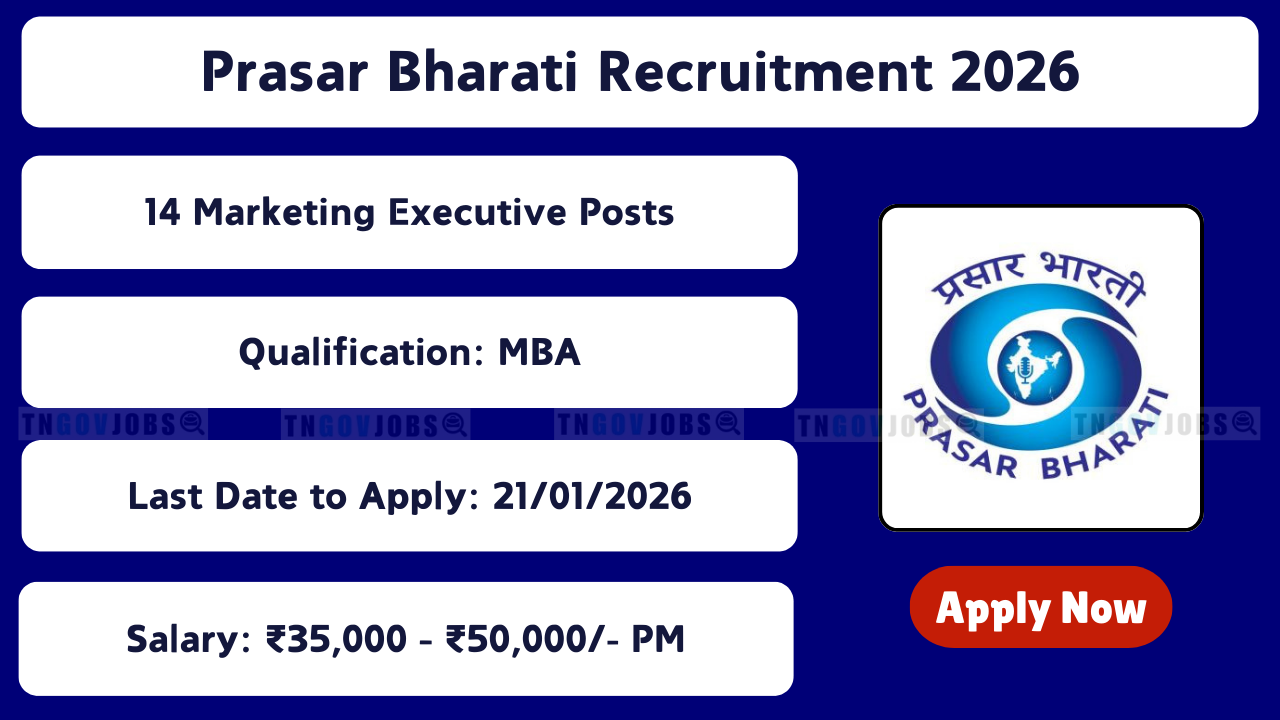 Prasar Bharati Recruitment 2026

14 Marketing Executive Posts

Qualification: MBA

TNGOVJOBS TNGOVJOBS TNGOVJOBS TNGOVJOBS TNGOVJOBS

Last Date to Apply: 21/01/2026

Salary: ₹35,000 - ₹50,000/- PM

प्रसार भारती

PRASAR BHARATI

Apply Now